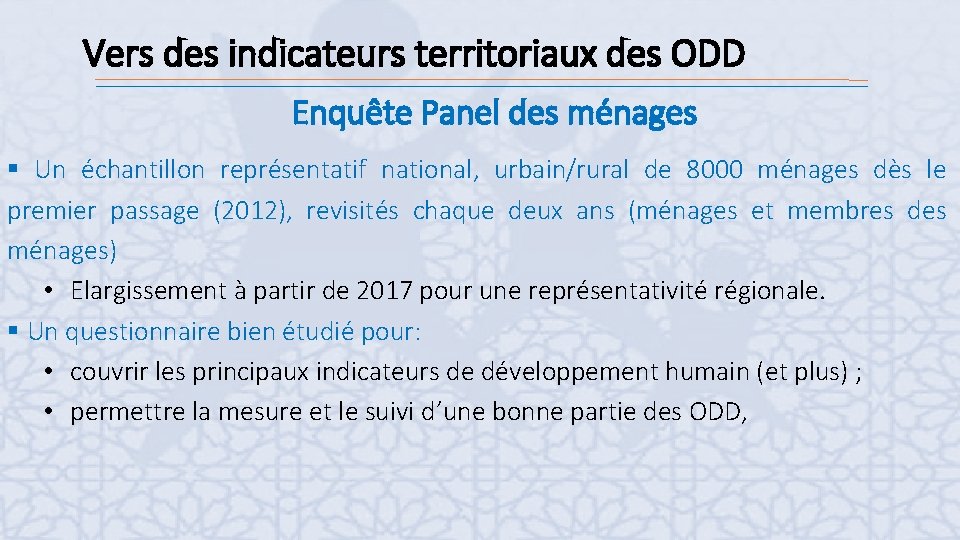 Vers des indicateurs territoriaux des ODD

Enquête Panel des ménages

▪ Un échantillon représentatif national, urbain/rural de 8000 ménages dès le premier passage (2012), revisités chaque deux ans (ménages et membres des ménages)

• Elargissement à partir de 2017 pour une représentativité régionale.

▪ Un questionnaire bien étudié pour:

• couvrir les principaux indicateurs de développement humain (et plus) ;

• permettre la mesure et le suivi d'une bonne partie des ODD,